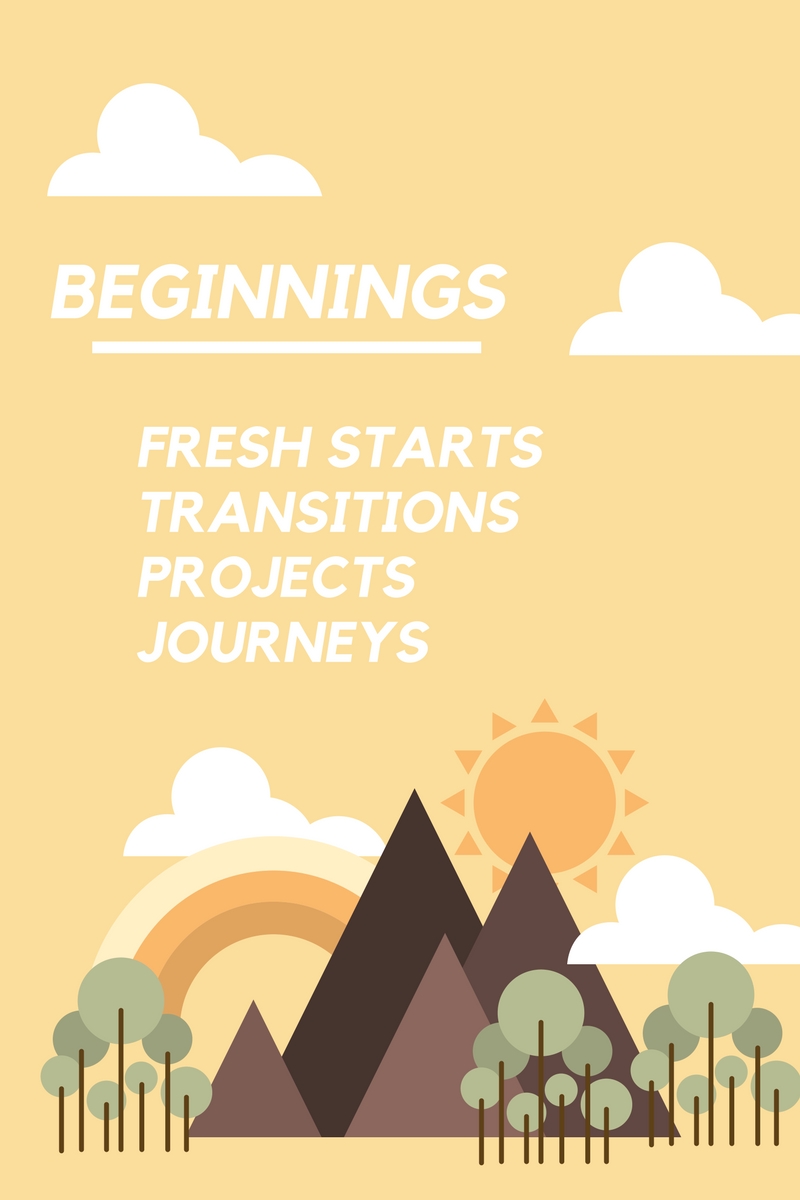 BEGINNINGS

FRESH STARTS
TRANSITIONS
PROJECTS
JOURNEYS